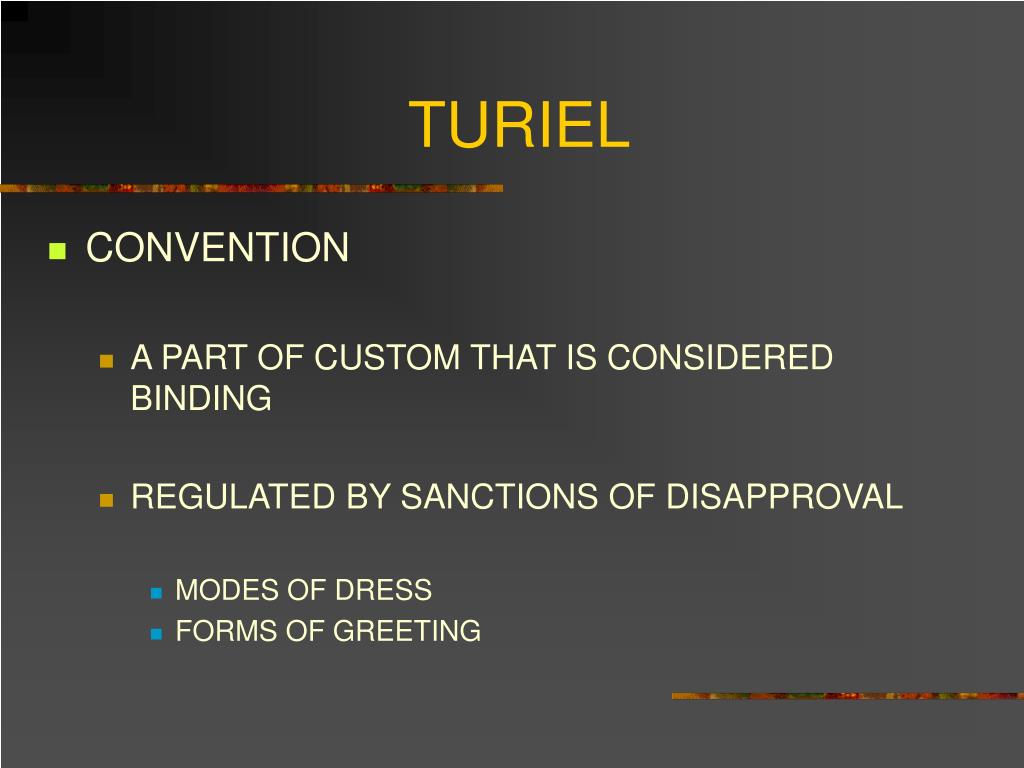 TURIEL

CONVENTION

A PART OF CUSTOM THAT IS CONSIDERED BINDING

REGULATED BY SANCTIONS OF DISAPPROVAL

MODES OF DRESS
FORMS OF GREETING